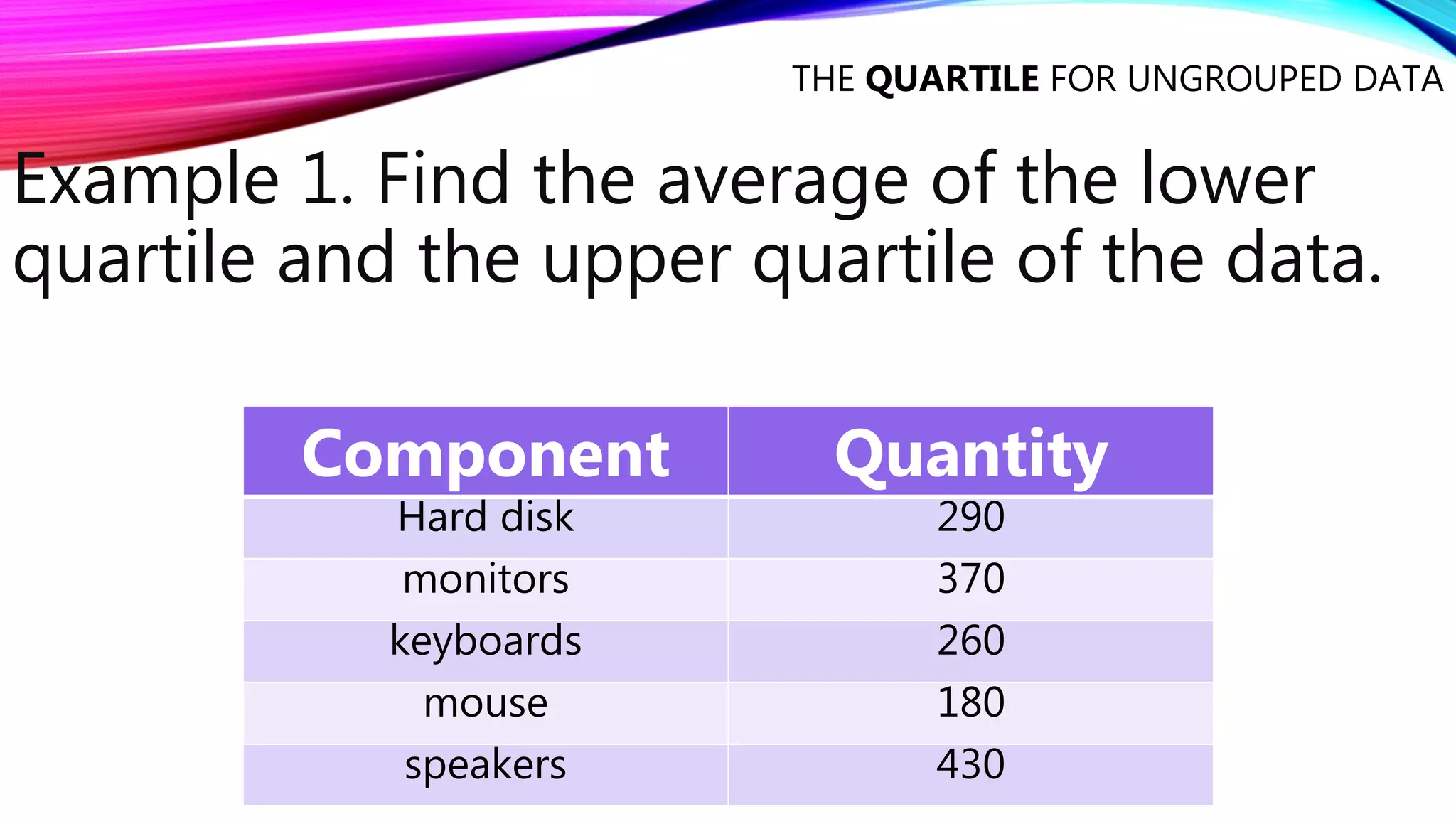 THE QUARTILE FOR UNGROUPED DATA

Example 1. Find the average of the lower quartile and the upper quartile of the data.

| Component | Quantity |
|---|---|
| Hard disk | 290 |
| monitors | 370 |
| keyboards | 260 |
| mouse | 180 |
| speakers | 430 |